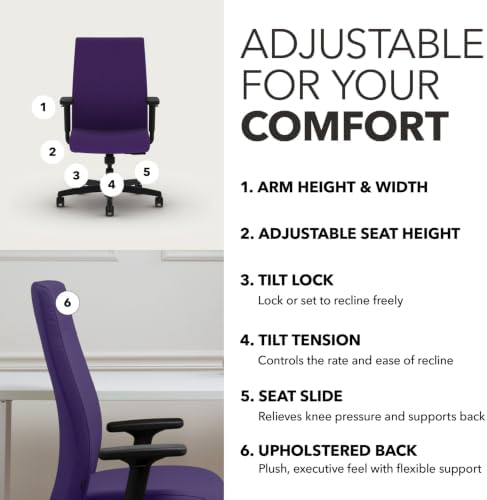 1

2

3

4

5

6

ADJUSTABLE FOR YOUR COMFORT

1. ARM HEIGHT & WIDTH

2. ADJUSTABLE SEAT HEIGHT

3. TILT LOCK
Lock or set to recline freely

4. TILT TENSION
Controls the rate and ease of recline

5. SEAT SLIDE
Relieves knee pressure and supports back

6. UPHOLSTERED BACK
Plush, executive feel with flexible support